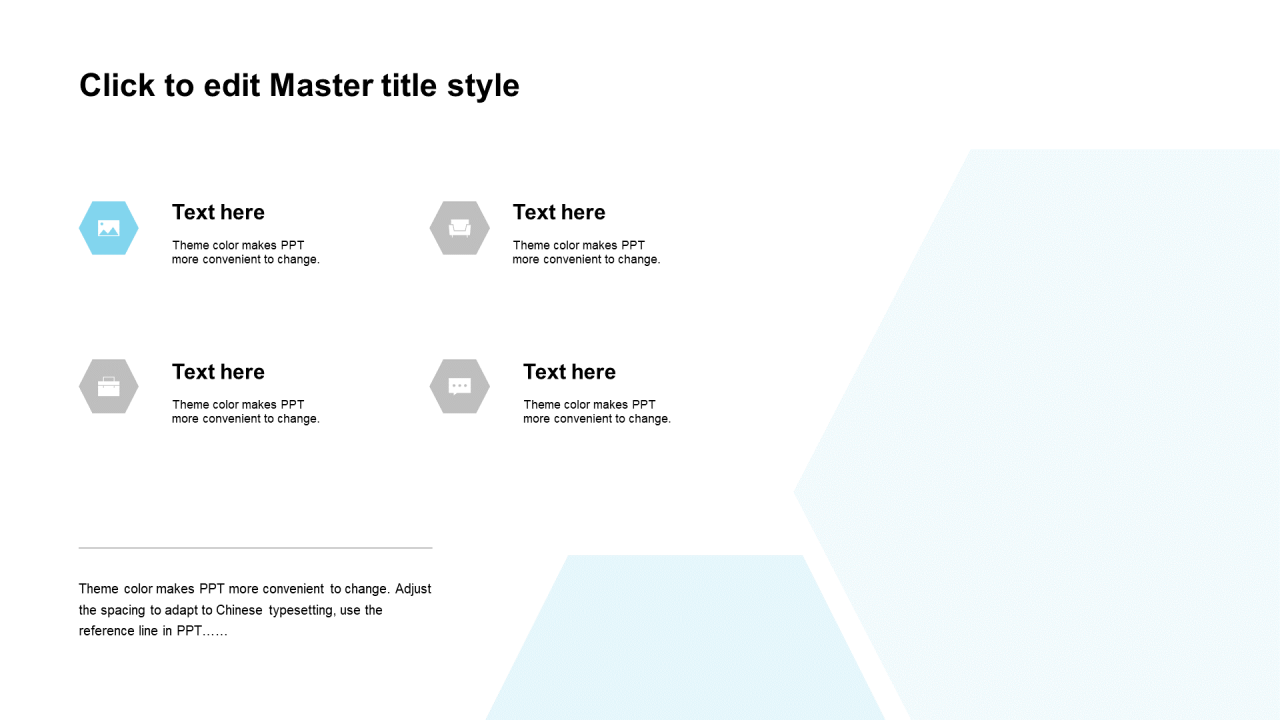 Click to edit Master title style

Text here

Theme color makes PPT more convenient to change.

Text here

Theme color makes PPT more convenient to change.

Text here

Theme color makes PPT more convenient to change.

Text here

Theme color makes PPT more convenient to change.

Theme color makes PPT more convenient to change. Adjust the spacing to adapt to Chinese typesetting, use the reference line in PPT……